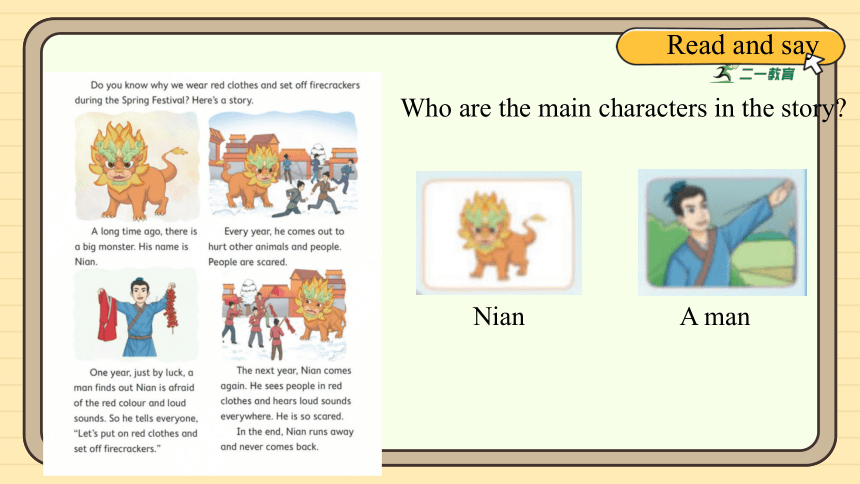 Read and say

二一教育

Do you know why we wear red clothes and set off firecrackers during the Spring Festival? Here's a story.

A long time ago, there is a big monster. His name is Nian.

Every year, he comes out to hurt other animals and people. People are scared.

One year, just by luck, a man finds out Nian is afraid of the red colour and loud sounds. So he tells everyone, "Let's put on red clothes and set off firecrackers."

The next year, Nian comes again. He sees people in red clothes and hears loud sounds everywhere. He is so scared.

In the end, Nian runs away and never comes back.

Who are the main characters in the story?

Nian

A man